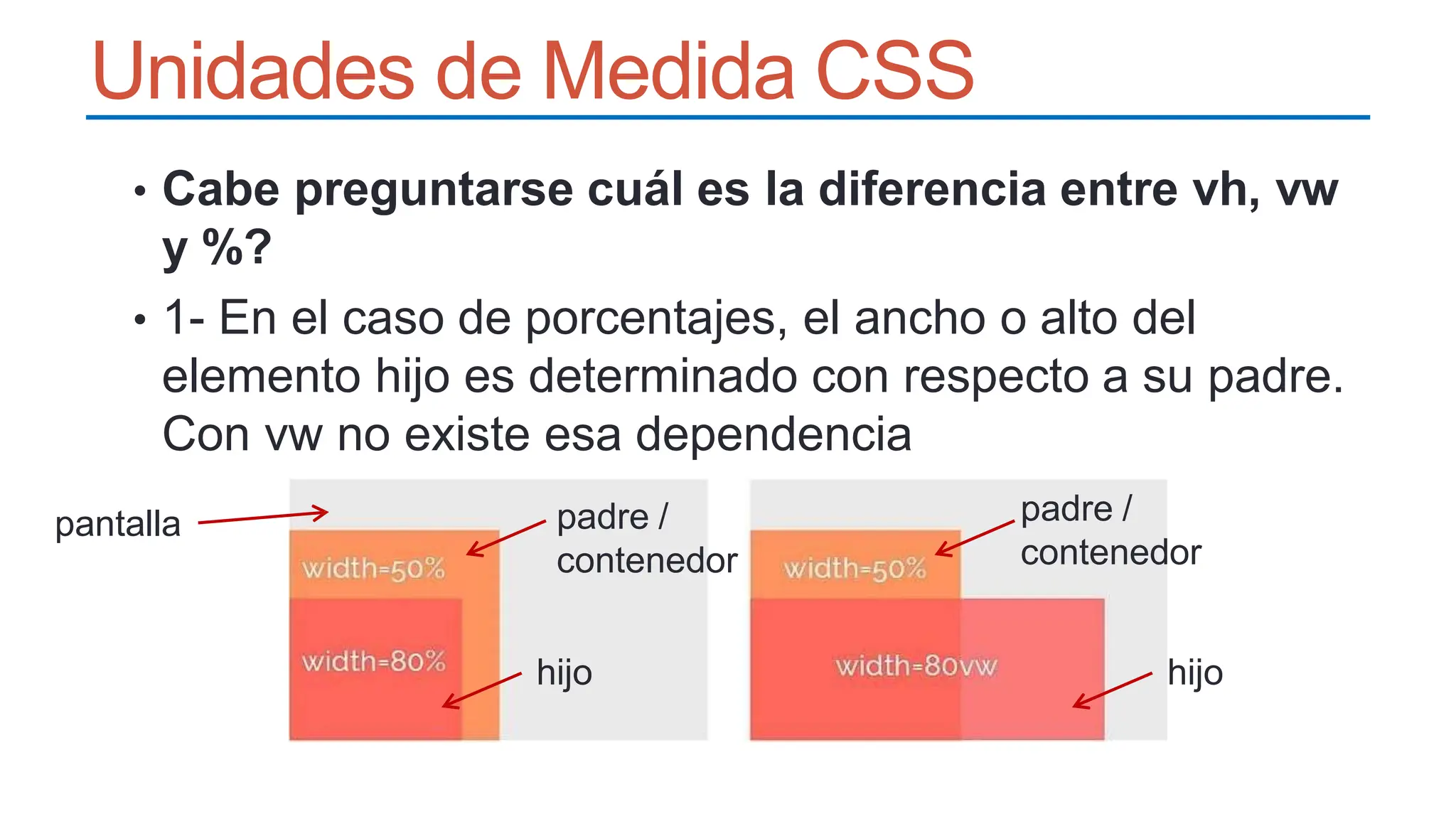 Unidades de Medida CSS

• Cabe preguntarse cuál es la diferencia entre vh, vw y %?

• 1- En el caso de porcentajes, el ancho o alto del elemento hijo es determinado con respecto a su padre. Con vw no existe esa dependencia

pantalla

width=50%

width=80%

padre / contenedor

hijo

width=50%

width=80vw

padre / contenedor

hijo